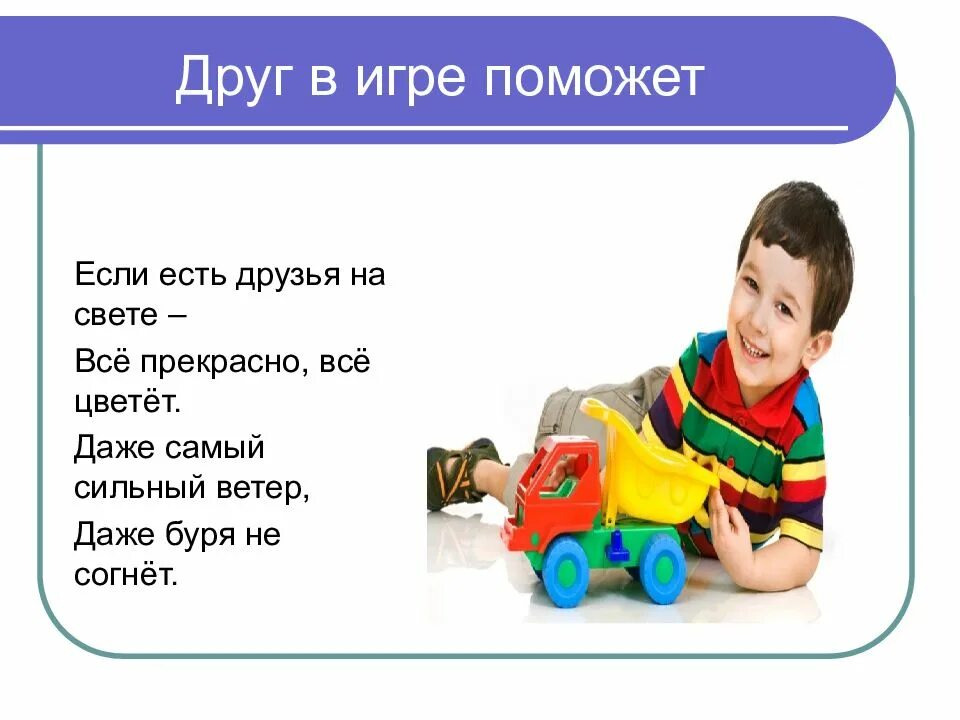 Друг в игре поможет

Если есть друзья на свете –

Всё прекрасно, всё цветёт.

Даже самый сильный ветер,

Даже буря не согнёт.